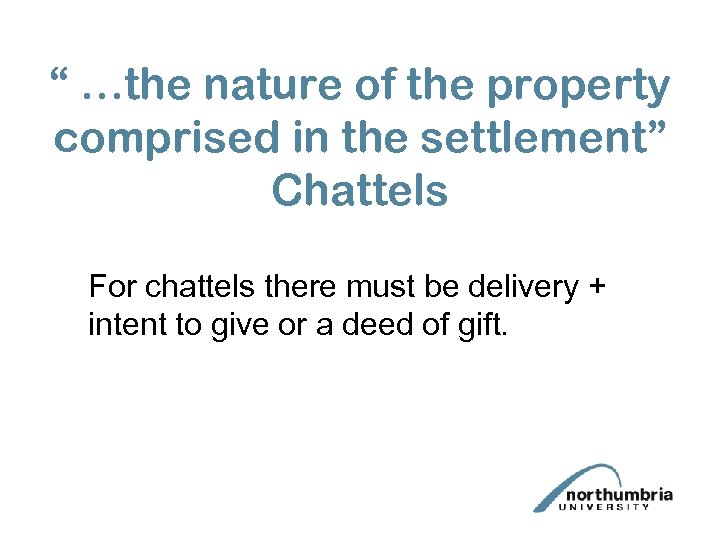 “ …the nature of the property comprised in the settlement” Chattels

For chattels there must be delivery + intent to give or a deed of gift.

northumbria
UNIVERSITY